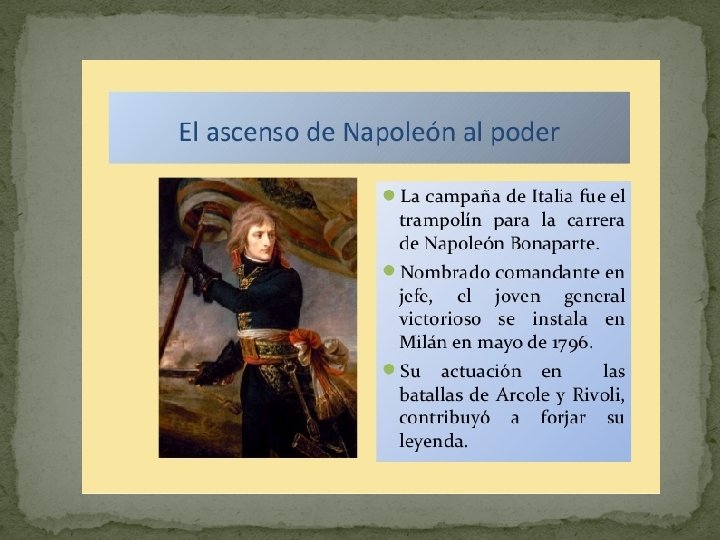 El ascenso de Napoleón al poder

La campaña de Italia fue el trampolín para la carrera de Napoleón Bonaparte.

Nombrado comandante en jefe, el joven general victorioso se instala en Milán en mayo de 1796.

Su actuación en las batallas de Arcole y Rivoli, contribuyó a forjar su leyenda.